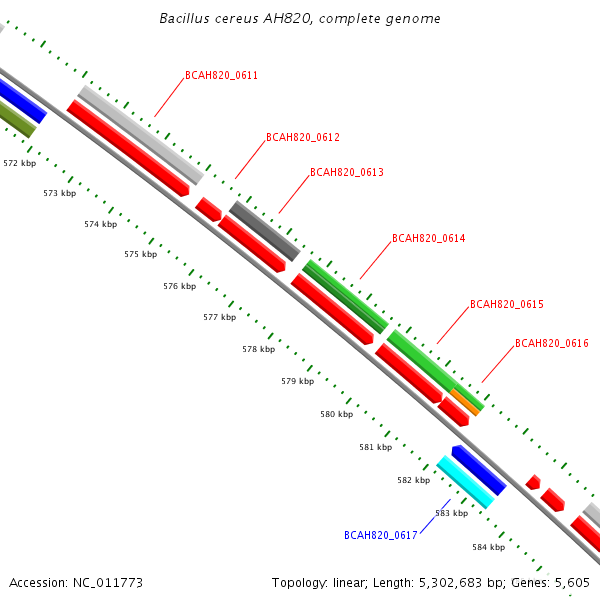 Bacillus cereus AH820, complete genome

BCAH820_0611

BCAH820_0612

BCAH820_0613

BCAH820_0614

BCAH820_0615

BCAH820_0616

572 kbp

573 kbp

574 kbp

575 kbp

576 kbp

577 kbp

578 kbp

579 kbp

580 kbp

581 kbp

582 kbp

583 kbp

584 kbp

BCAH820_0617

Accession: NC_011773

Topology: linear; Length: 5,302,683 bp; Genes: 5,605